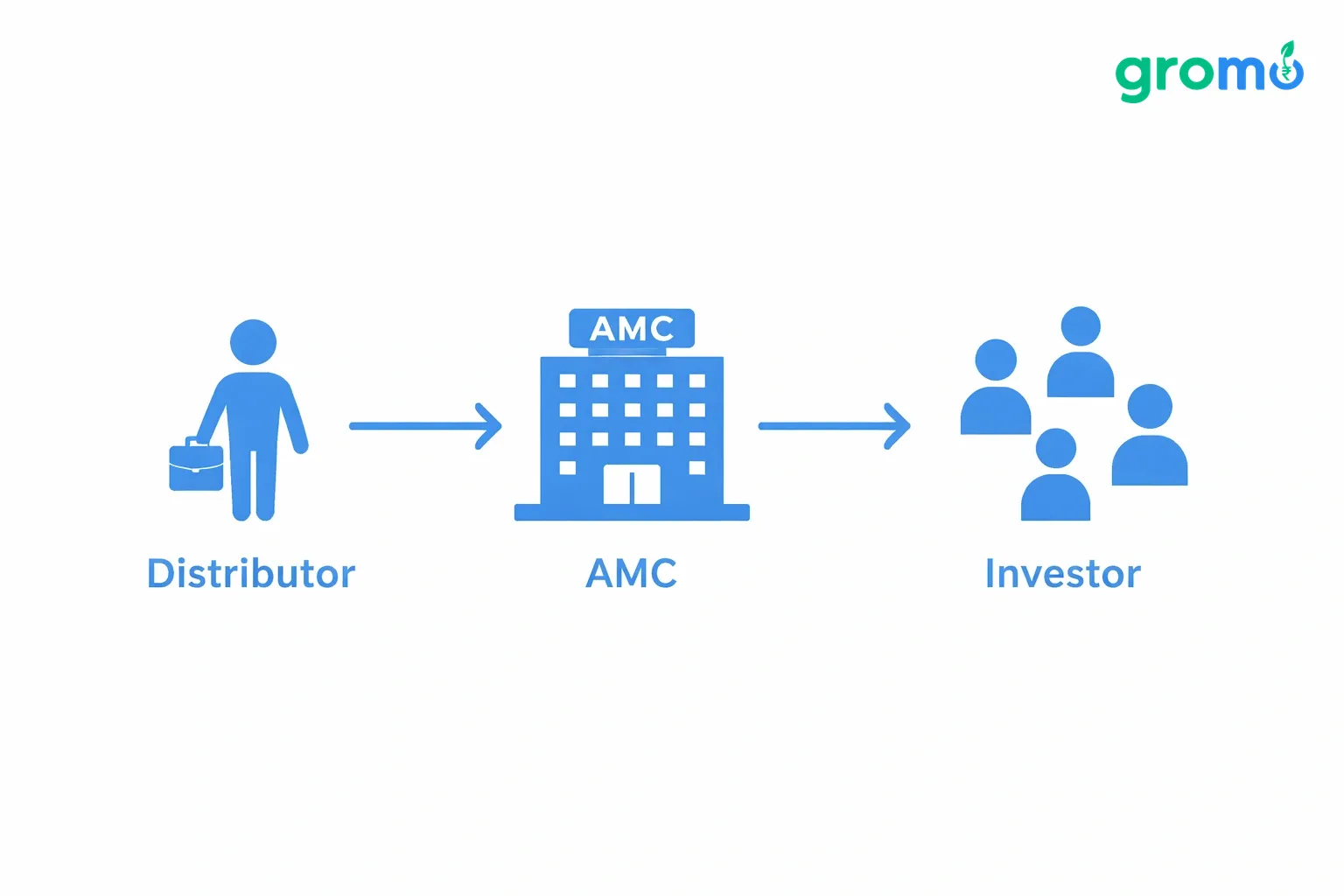 gromo

AMC

Distributor

AMC

Investor